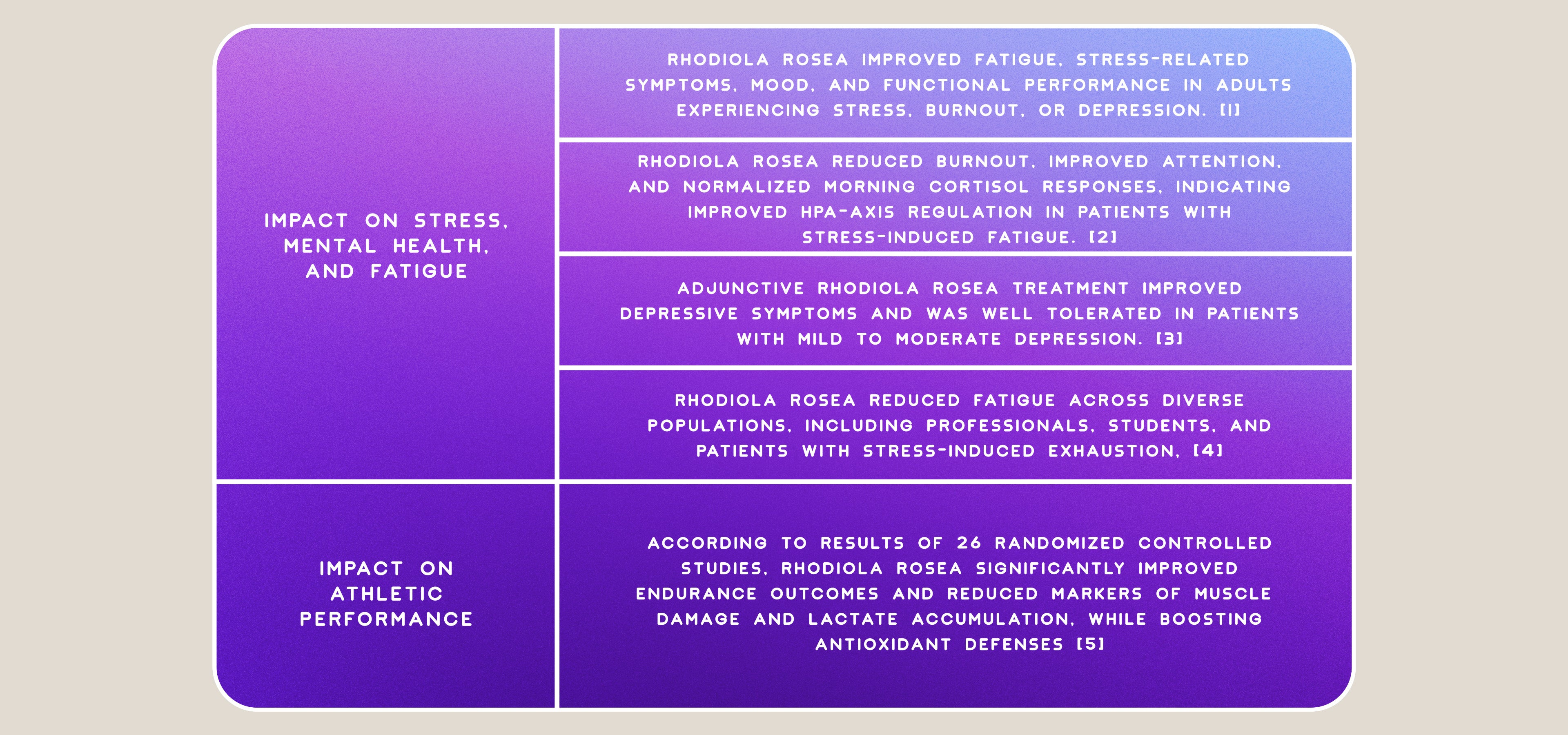 | | |
|---|---|
| IMPACT ON STRESS, MENTAL HEALTH, AND FATIGUE | RHODIOLA ROSEA IMPROVED FATIGUE, STRESS-RELATED SYMPTOMS, MOOD, AND FUNCTIONAL PERFORMANCE IN ADULTS EXPERIENCING STRESS, BURNOUT, OR DEPRESSION. [1] |
| | RHODIOLA ROSEA REDUCED BURNOUT, IMPROVED ATTENTION, AND NORMALIZED MORNING CORTISOL RESPONSES, INDICATING IMPROVED HPA-AXIS REGULATION IN PATIENTS WITH STRESS-INDUCED FATIGUE. [2] |
| | ADJUNCTIVE RHODIOLA ROSEA TREATMENT IMPROVED DEPRESSIVE SYMPTOMS AND WAS WELL TOLERATED IN PATIENTS WITH MILD TO MODERATE DEPRESSION. [3] |
| | RHODIOLA ROSEA REDUCED FATIGUE ACROSS DIVERSE POPULATIONS, INCLUDING PROFESSIONALS, STUDENTS, AND PATIENTS WITH STRESS-INDUCED EXHAUSTION. [4] |
| IMPACT ON ATHLETIC PERFORMANCE | ACCORDING TO RESULTS OF 26 RANDOMIZED CONTROLLED STUDIES, RHODIOLA ROSEA SIGNIFICANTLY IMPROVED ENDURANCE OUTCOMES AND REDUCED MARKERS OF MUSCLE DAMAGE AND LACTATE ACCUMULATION, WHILE BOOSTING ANTIOXIDANT DEFENSES [5] |